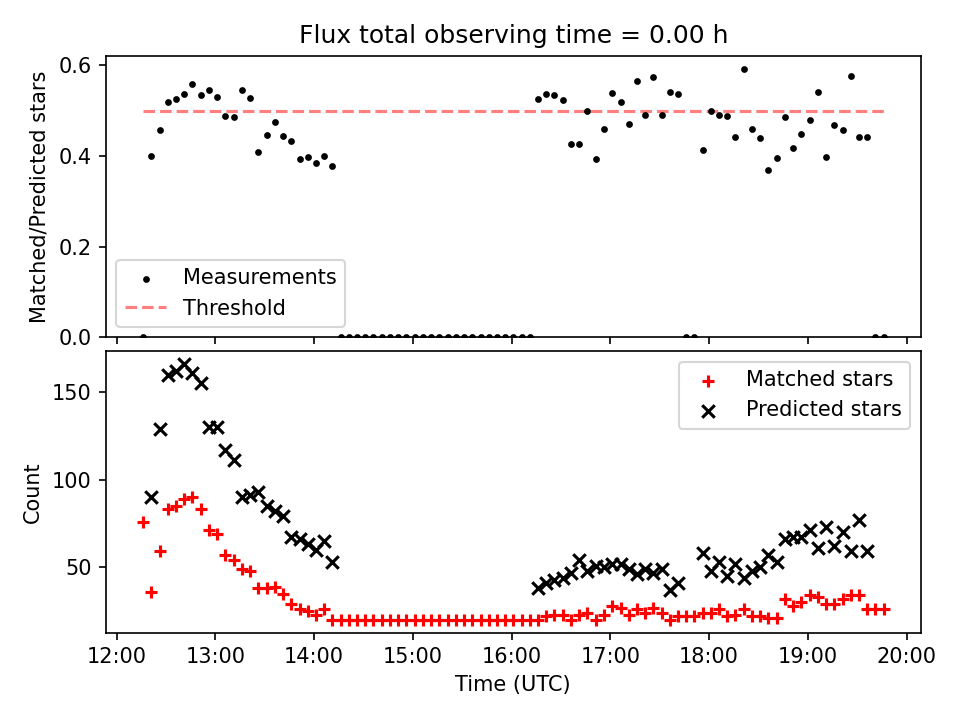 Flux total observing time = 0.00 h

Matched/Predicted stars

0.6
0.4
0.2
0.0

Measurements
Threshold

Count

150
100
50

Matched stars
Predicted stars

12:00
13:00
14:00
15:00
16:00
17:00
18:00
19:00
20:00

Time (UTC)